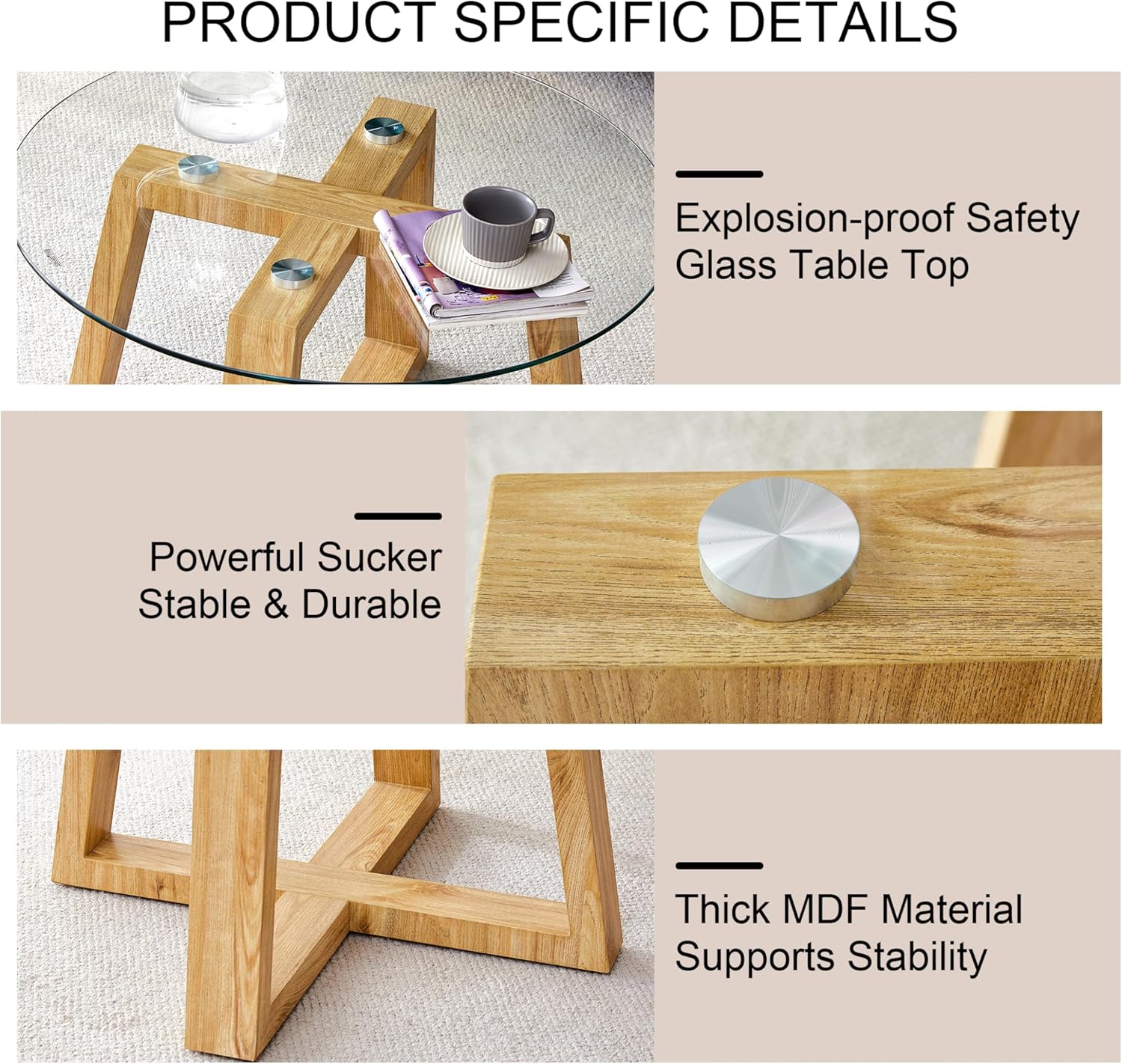 PRODUCT SPECIFIC DETAILS

Explosion-proof Safety Glass Table Top

Powerful Sucker Stable & Durable

Thick MDF Material Supports Stability